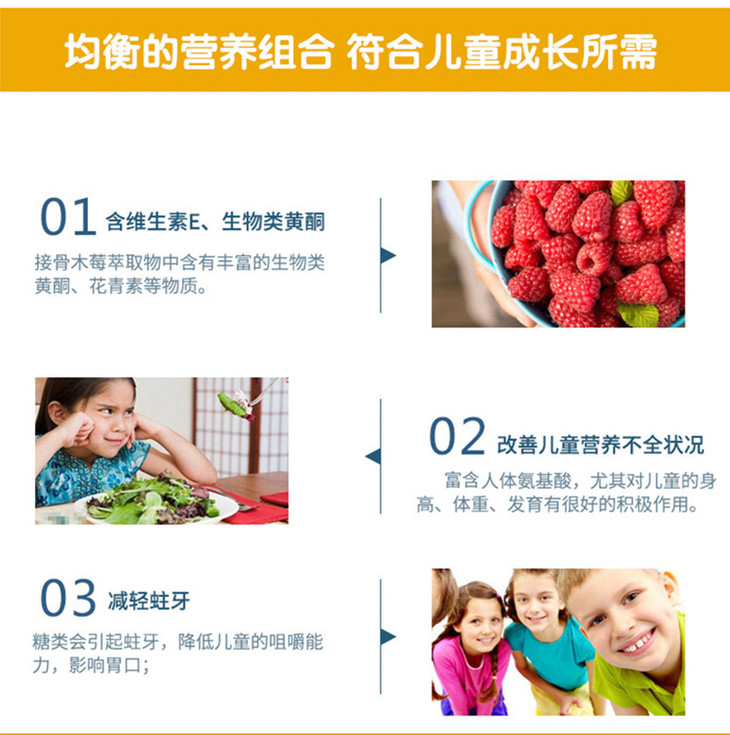 均衡的营养组合 符合儿童成长所需

01 含维生素E、生物类黄酮

接骨木莓萃取物中含有丰富的生物类黄酮、花青素等物质。

02 改善儿童营养不全状况

富含人体氨基酸，尤其对儿童的身高、体重、发育有很好的积极作用。

03 减轻蛀牙

糖类会引起蛀牙，降低儿童的咀嚼能力，影响胃口；